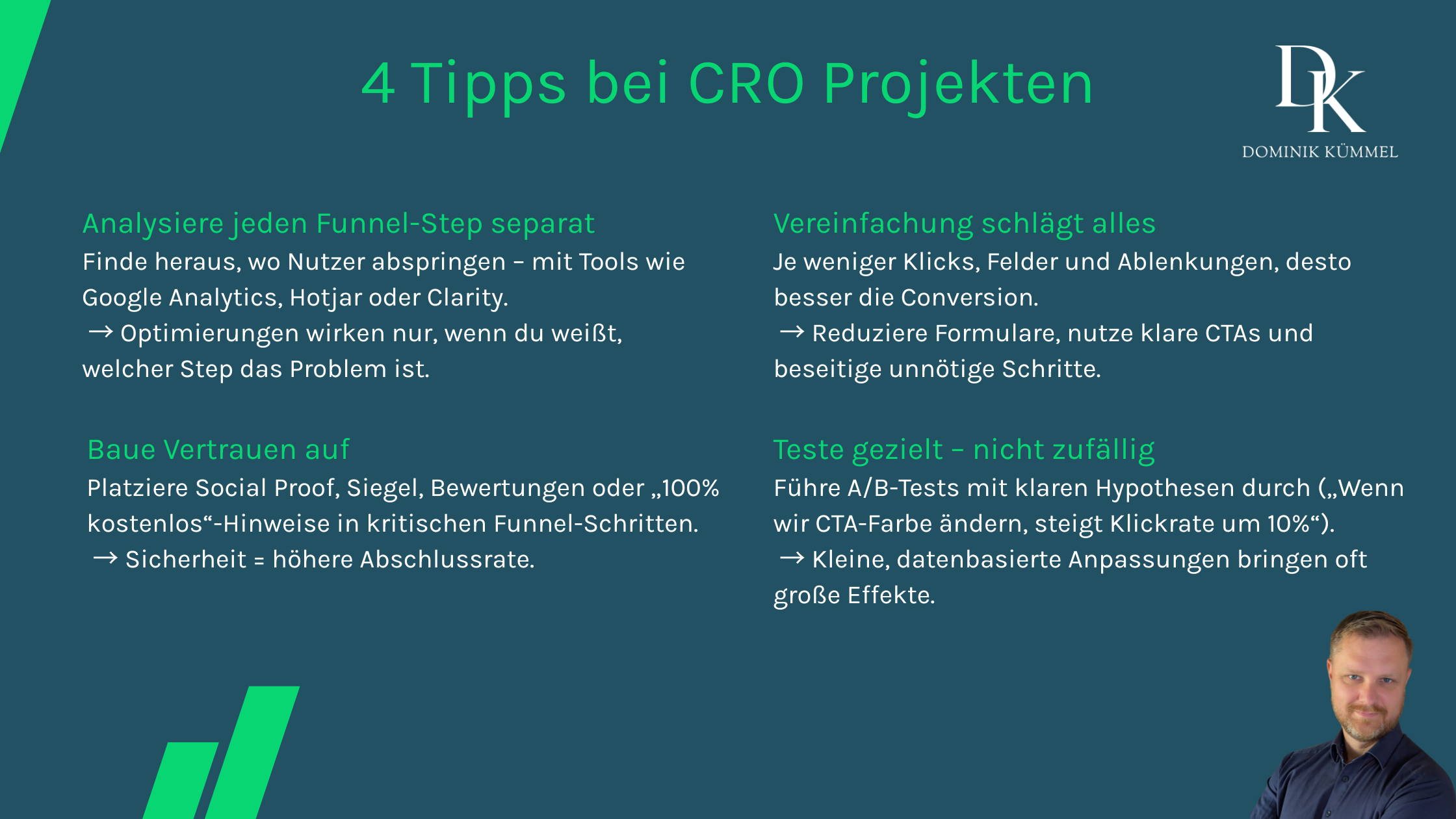 4 Tipps bei CRO Projekten

DK
DOMINIK KÜMMEL

Analysiere jeden Funnel-Step separat
Finde heraus, wo Nutzer abspringen – mit Tools wie Google Analytics, Hotjar oder Clarity.
→ Optimierungen wirken nur, wenn du weißt, welcher Step das Problem ist.

Baue Vertrauen auf
Platziere Social Proof, Siegel, Bewertungen oder „100% kostenlos“-Hinweise in kritischen Funnel-Schritten.
→ Sicherheit = höhere Abschlussrate.

Vereinfachung schlägt alles
Je weniger Klicks, Felder und Ablenkungen, desto besser die Conversion.
→ Reduziere Formulare, nutze klare CTAs und beseitige unnötige Schritte.

Teste gezielt – nicht zufällig
Führe A/B-Tests mit klaren Hypothesen durch („Wenn wir CTA-Farbe ändern, steigt Klickrate um 10%“).
→ Kleine, datenbasierte Anpassungen bringen oft große Effekte.